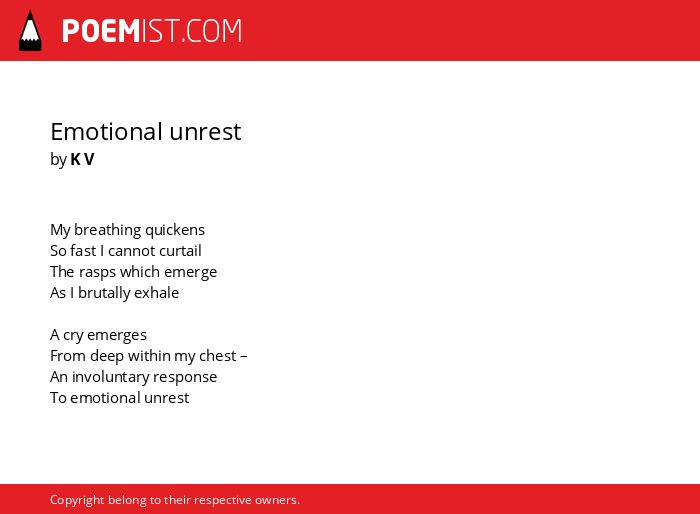 POEMIST.COM

Emotional unrest
by K V

My breathing quickens
So fast I cannot curtail
The rasps which emerge
As I brutally exhale

A cry emerges
From deep within my chest –
An involuntary response
To emotional unrest

Copyright belong to their respective owners.